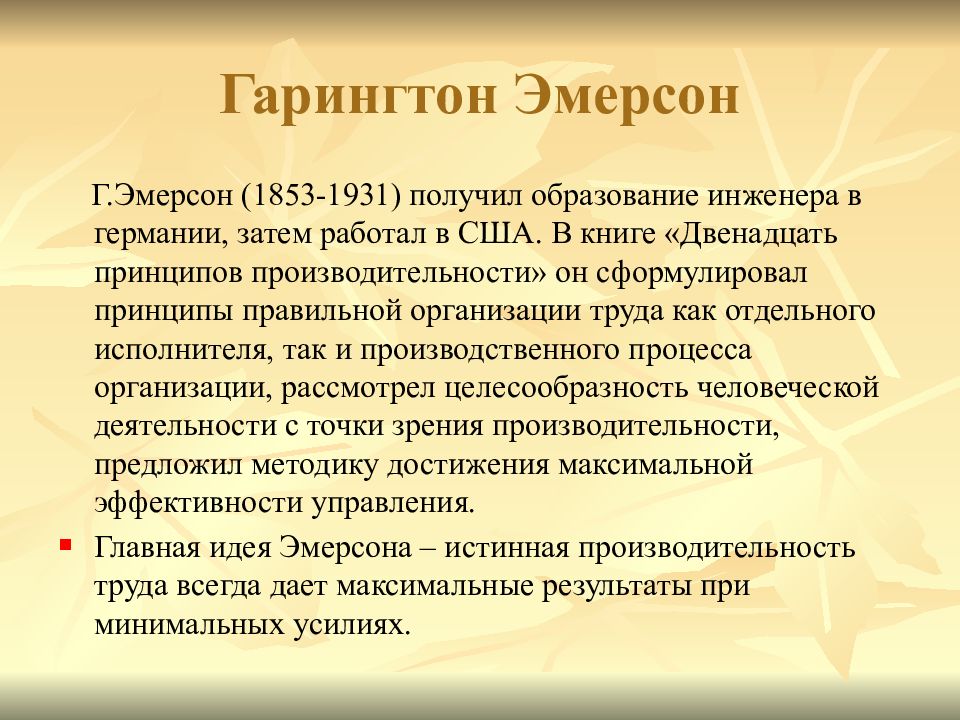 Гарингтон Эмерсон

Г.Эмерсон (1853-1931) получил образование инженера в германии, затем работал в США. В книге «Двенадцать принципов производительности» он сформулировал принципы правильной организации труда как отдельного исполнителя, так и производственного процесса организации, рассмотрел целесообразность человеческой деятельности с точки зрения производительности, предложил методику достижения максимальной эффективности управления.

Главная идея Эмерсона – истинная производительность труда всегда дает максимальные результаты при минимальных усилиях.